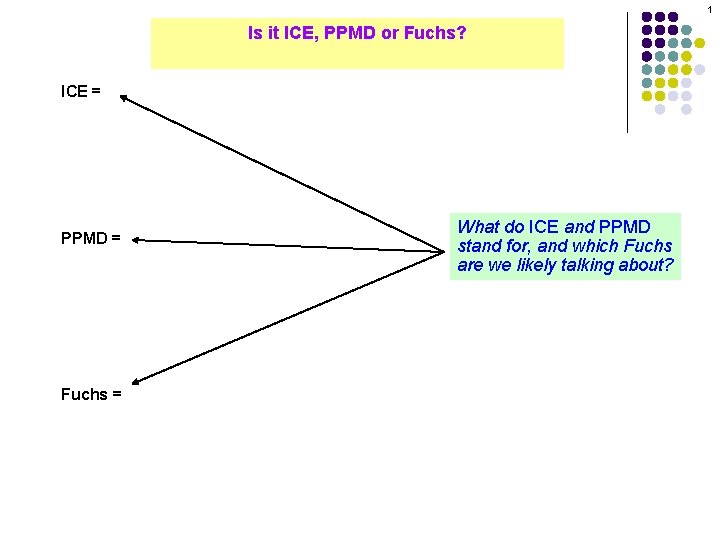 1

Is it ICE, PPMD or Fuchs?

ICE =

PPMD =

Fuchs =

What do ICE and PPMD stand for, and which Fuchs are we likely talking about?